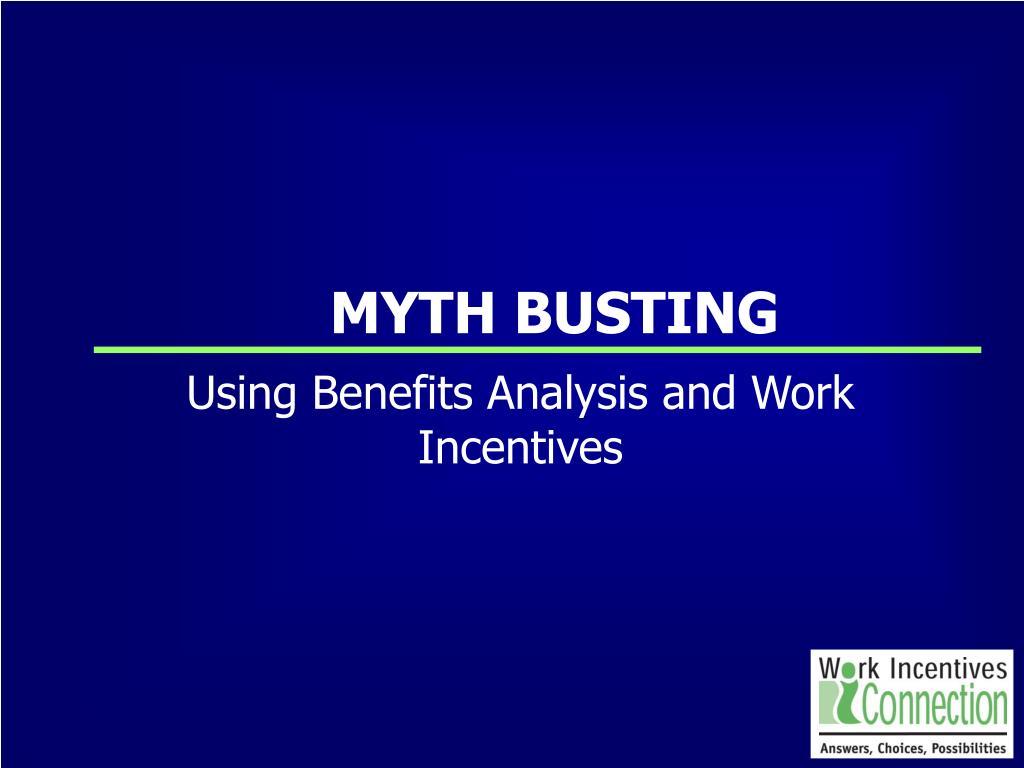 MYTH BUSTING

Using Benefits Analysis and Work Incentives

Work Incentives
Connection
Answers, Choices, Possibilities